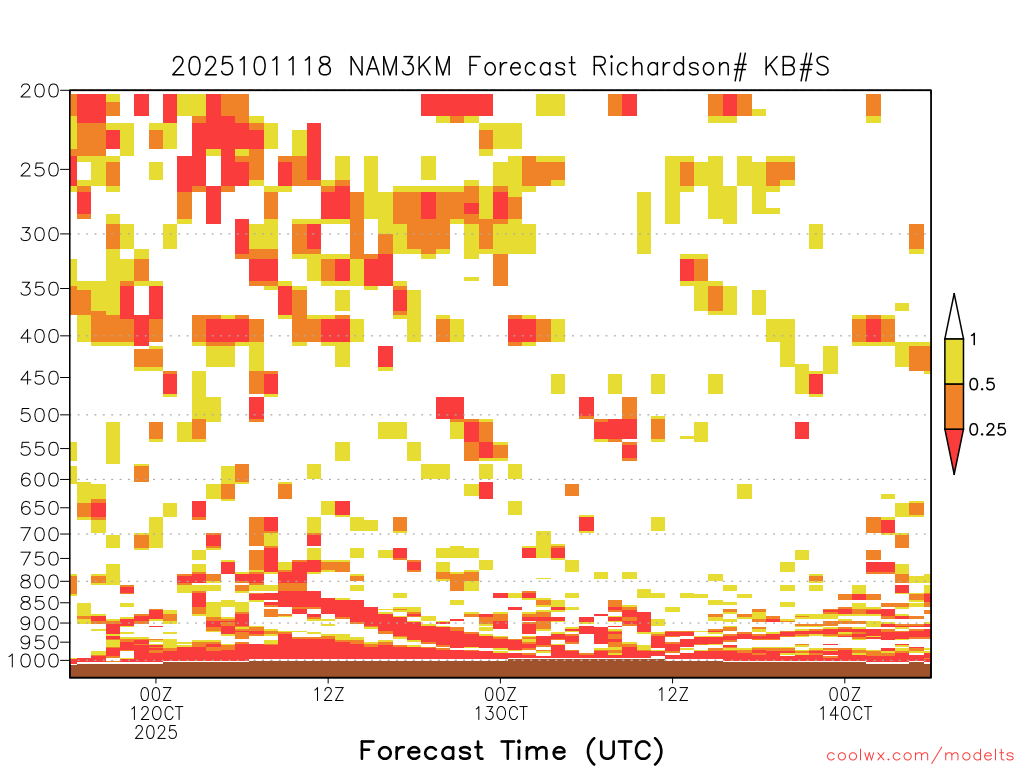 2025101118 NAM3KM Forecast Richardson# KB#S

200
250
300
350
400
450
500
550
600
650
700
750
800
850
900
950
1000

1
0.5
0.25

00Z
12OCT
2025

12Z

00Z
13OCT

12Z

00Z
14OCT

Forecast Time (UTC)

coolwx.com/modelts